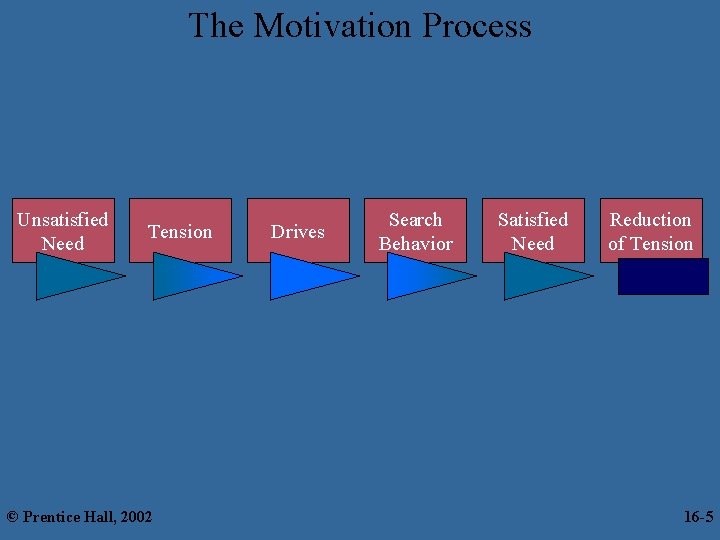 The Motivation Process

Unsatisfied Need

Tension

Drives

Search Behavior

Satisfied Need

Reduction of Tension

© Prentice Hall, 2002

16-5